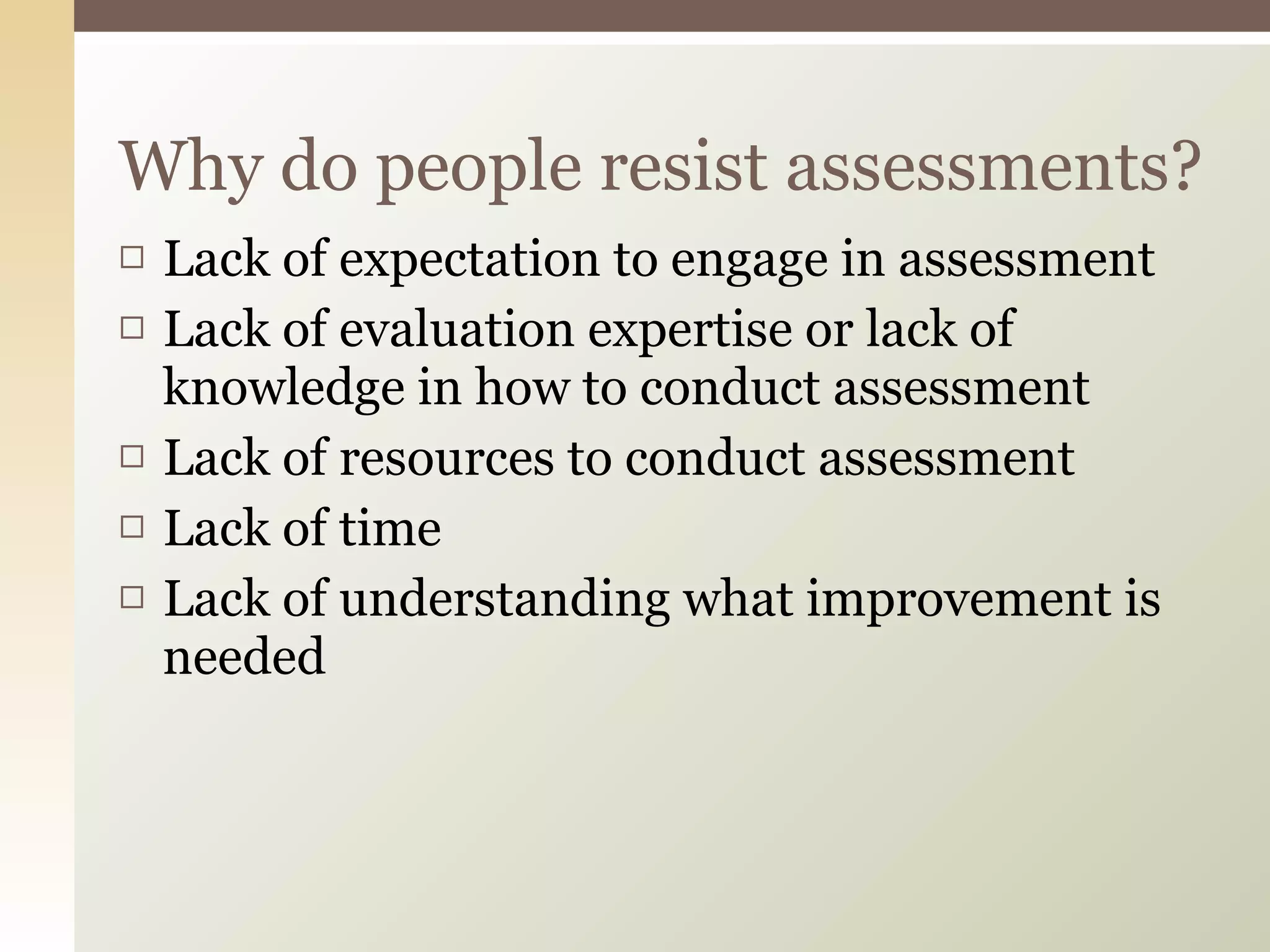 Why do people resist assessments?

□ Lack of expectation to engage in assessment
□ Lack of evaluation expertise or lack of knowledge in how to conduct assessment
□ Lack of resources to conduct assessment
□ Lack of time
□ Lack of understanding what improvement is needed